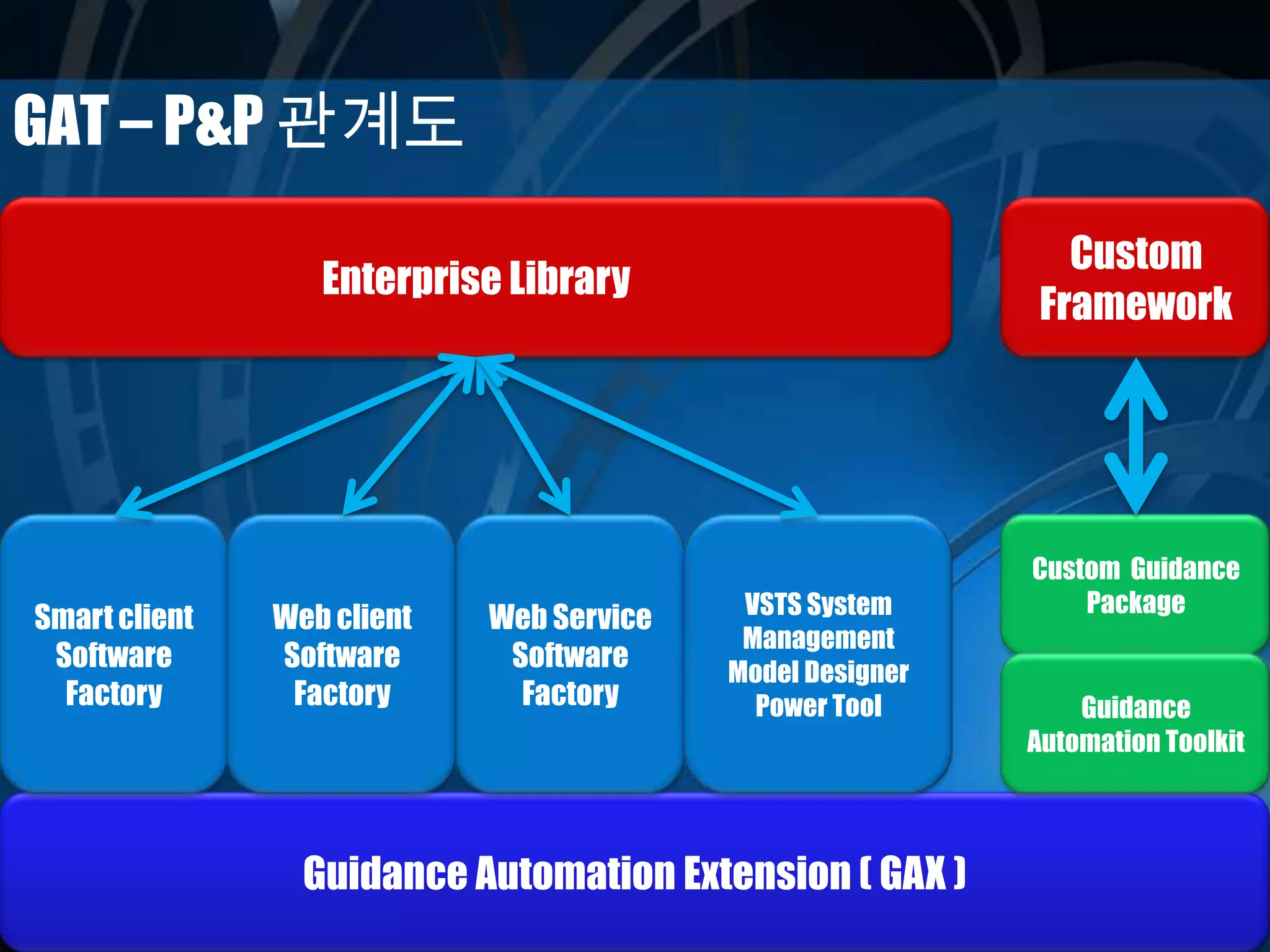 GAT – P&P 관계도

Enterprise Library

Custom Framework

Smart client Software Factory

Web client Software Factory

Web Service Software Factory

VSTS System Management Model Designer Power Tool

Custom Guidance Package

Guidance Automation Toolkit

Guidance Automation Extension ( GAX )